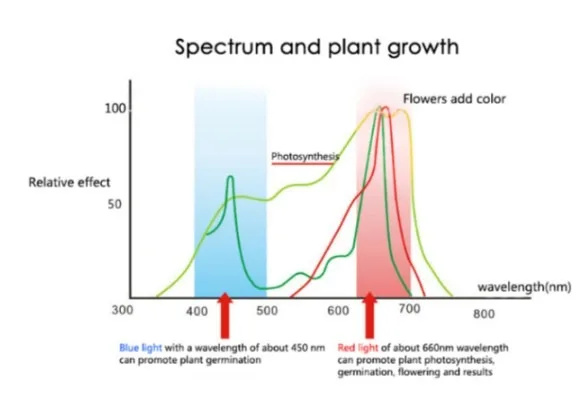 Spectrum and plant growth

Flowers add color

100

Photosynthesis

Relative effect

50

wavelength(nm)

300

400

500

600

700

800

Blue light with a wavelength of about 450 nm can promote plant germination

Red light of about 660nm wavelength can promote plant photosynthesis, germination, flowering and results